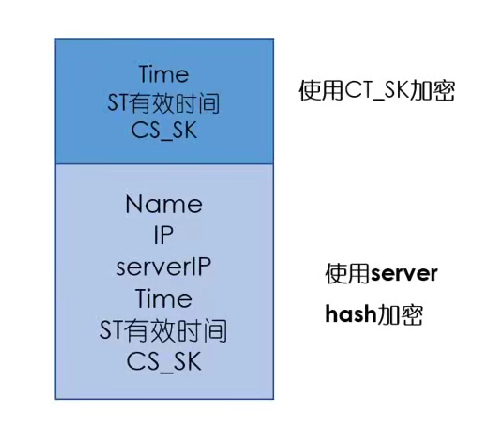 Time
ST有效时间
CS_SK

使用CT_SK加密

Name
IP
serverIP
Time
ST有效时间
CS_SK

使用server hash加密